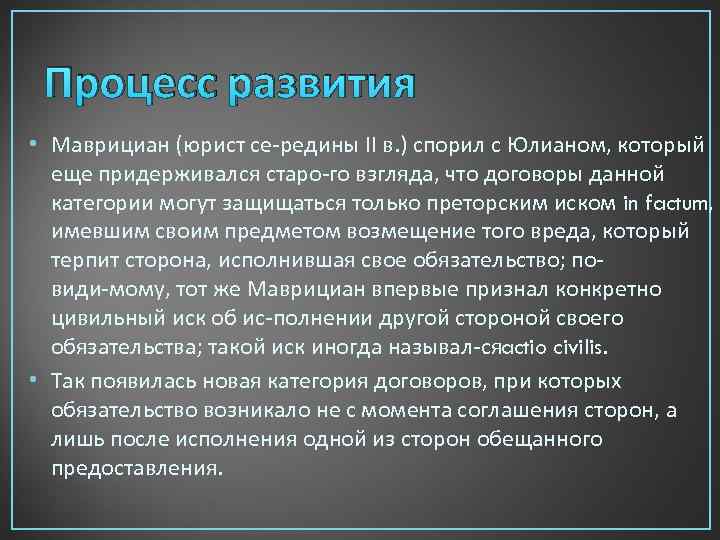 Процесс развития

• Маврициан (юрист се-редины II в.) спорил с Юлианом, который еще придерживался старо-го взгляда, что договоры данной категории могут защищаться только преторским иском in factum, имевшим своим предметом возмещение того вреда, который терпит сторона, исполнившая свое обязательство; по-види-мому, тот же Маврициан впервые признал конкретно цивильный иск об ис-полнении другой стороной своего обязательства; такой иск иногда называл-сяactio civilis.

• Так появилась новая категория договоров, при которых обязательство возникало не с момента соглашения сторон, а лишь после исполнения одной из сторон обещанного предоставления.